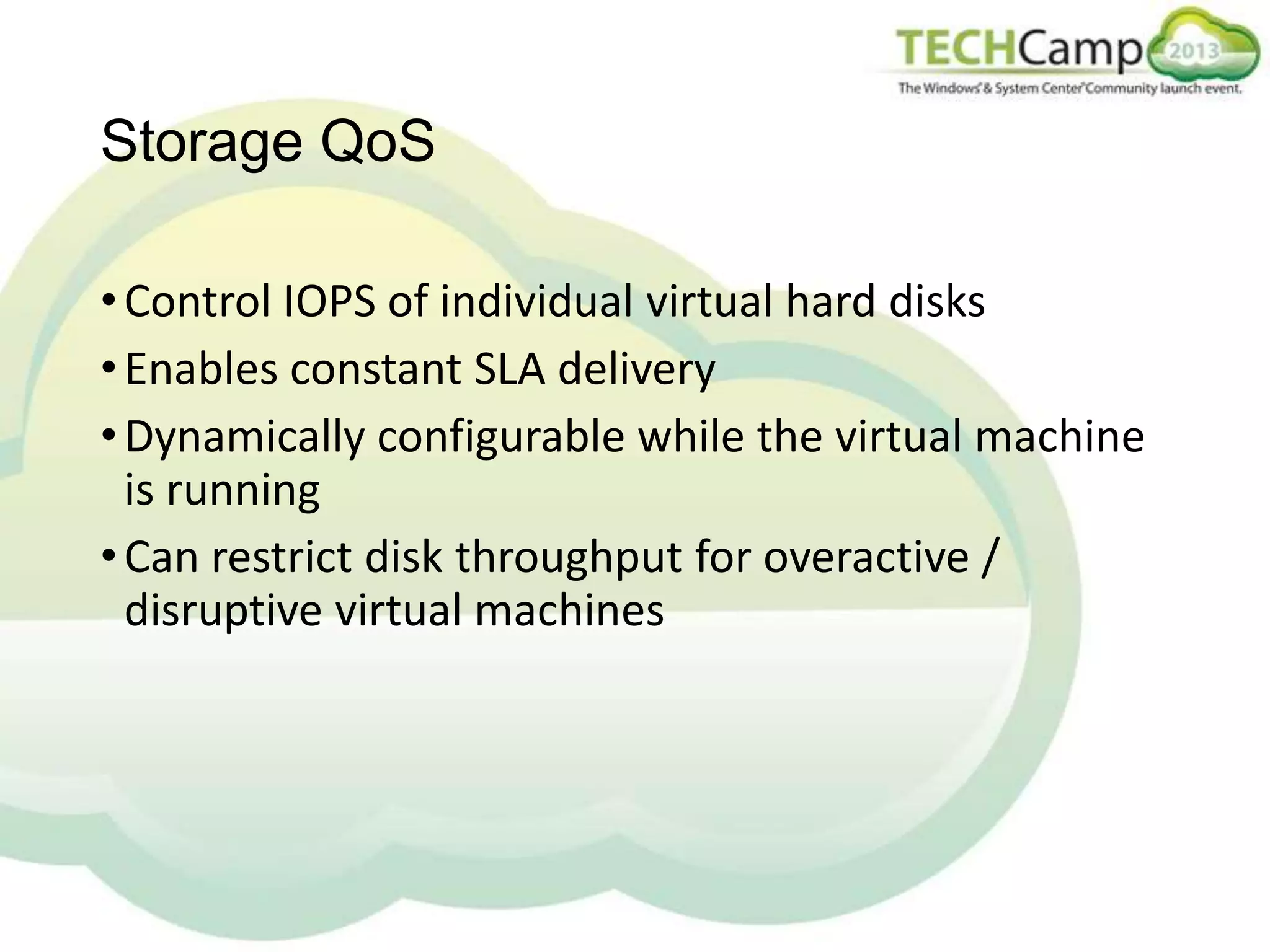 TECHCamp 2013
The Windows® & System Center® Community launch event.

Storage QoS

• Control IOPS of individual virtual hard disks
• Enables constant SLA delivery
• Dynamically configurable while the virtual machine is running
• Can restrict disk throughput for overactive / disruptive virtual machines